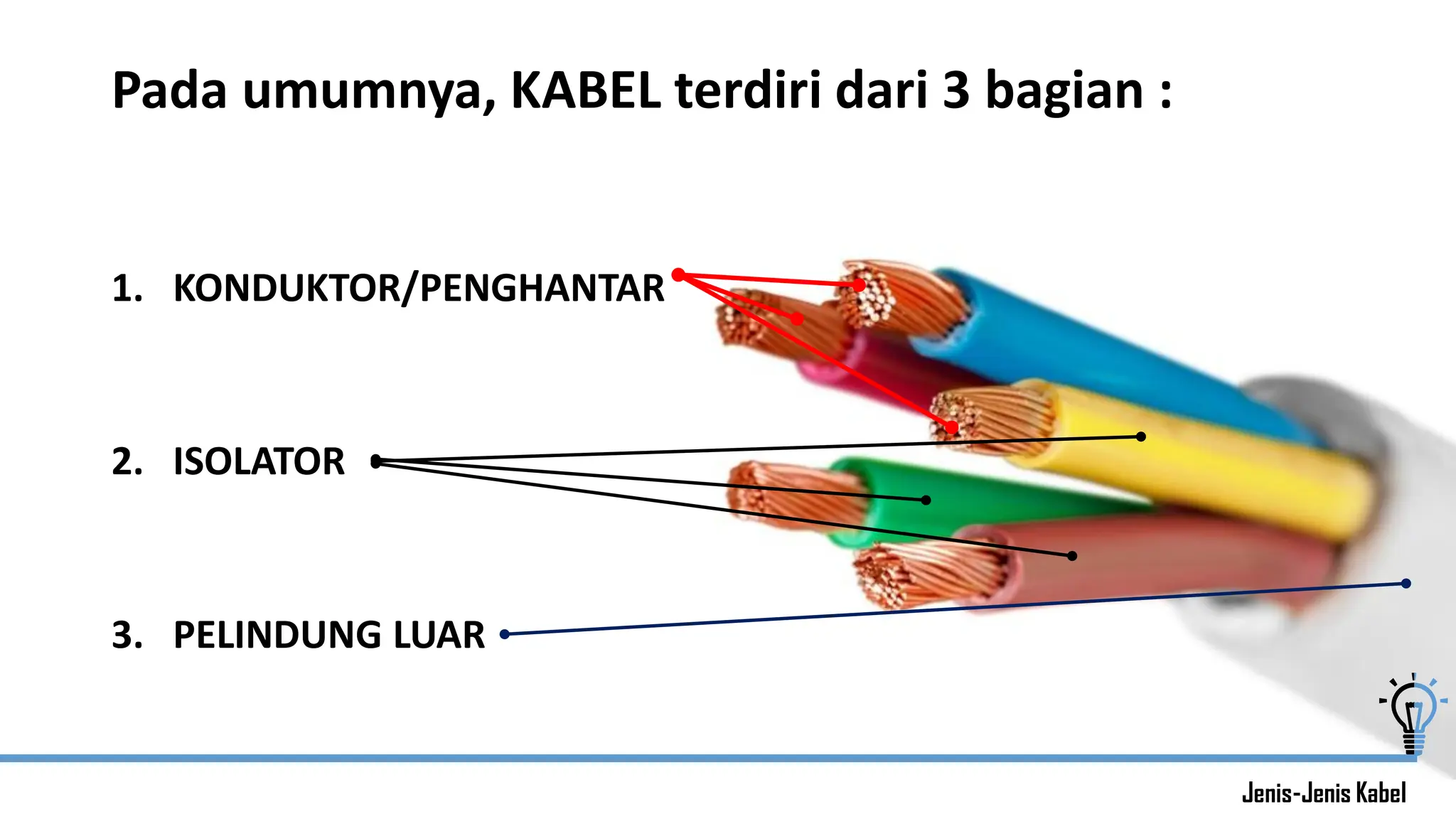 Pada umumnya, KABEL terdiri dari 3 bagian :

1. KONDUKTOR/PENGHANTAR

2. ISOLATOR

3. PELINDUNG LUAR

Jenis-Jenis Kabel